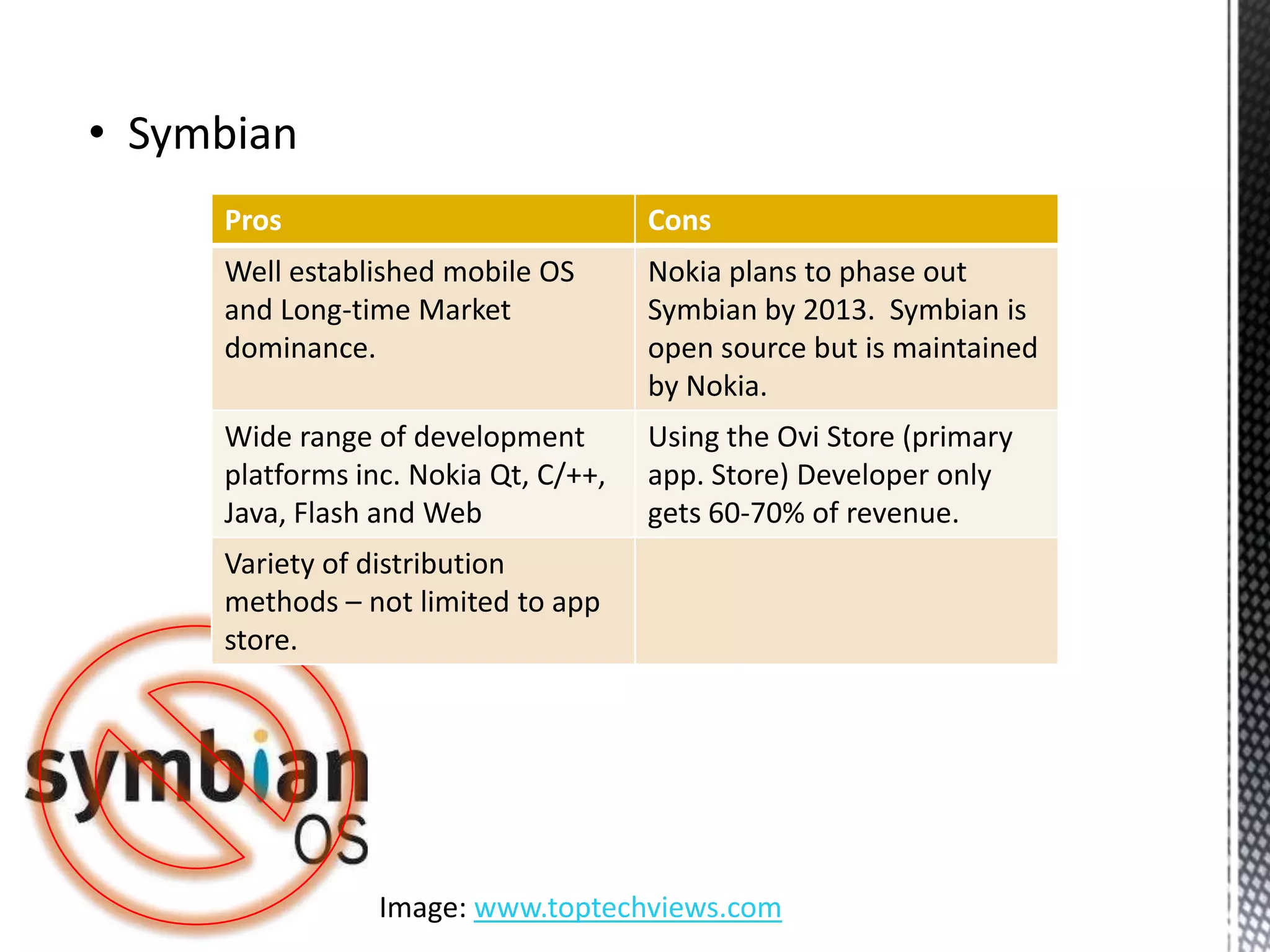 • Symbian

| Pros | Cons |
|---|---|
| Well established mobile OS and Long-time Market dominance. | Nokia plans to phase out Symbian by 2013. Symbian is open source but is maintained by Nokia. |
| Wide range of development platforms inc. Nokia Qt, C/++, Java, Flash and Web | Using the Ovi Store (primary app. Store) Developer only gets 60-70% of revenue. |
| Variety of distribution methods – not limited to app store. | |

symbian OS

Image: www.toptechviews.com